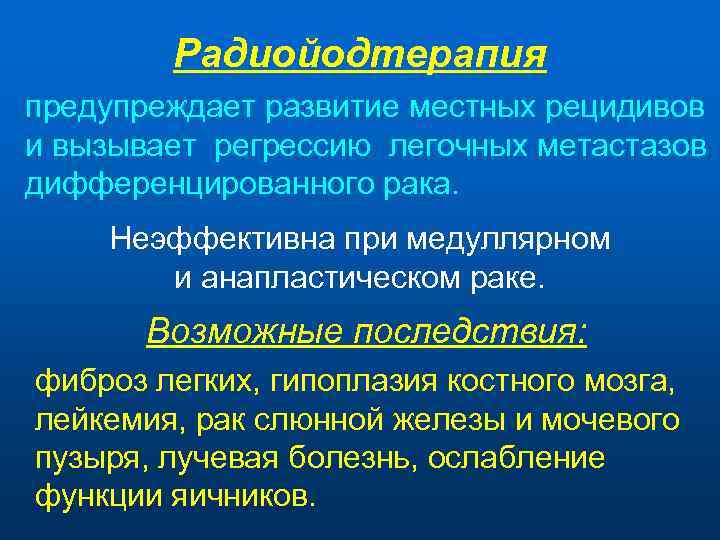 Радиойодтерапия

предупреждает развитие местных рецидивов и вызывает регрессию легочных метастазов дифференцированного рака.

Неэффективна при медуллярном и анапластическом раке.

Возможные последствия:

фиброз легких, гипоплазия костного мозга, лейкемия, рак слюнной железы и мочевого пузыря, лучевая болезнь, ослабление функции яичников.